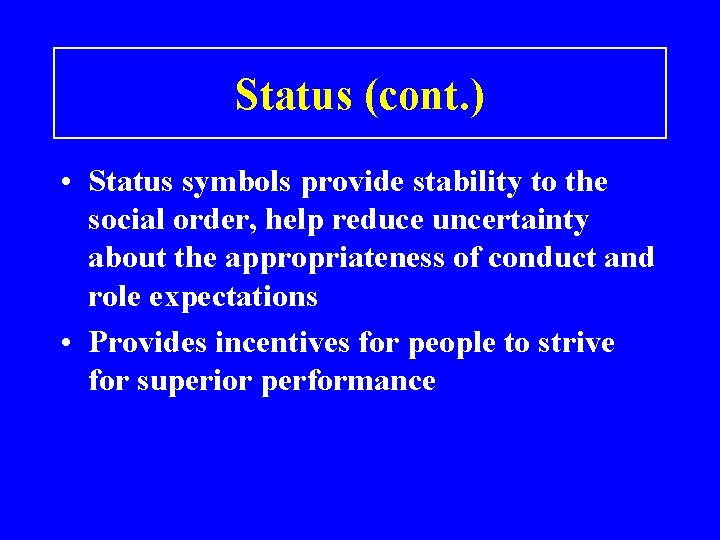 Status (cont.)

• Status symbols provide stability to the social order, help reduce uncertainty about the appropriateness of conduct and role expectations

• Provides incentives for people to strive for superior performance